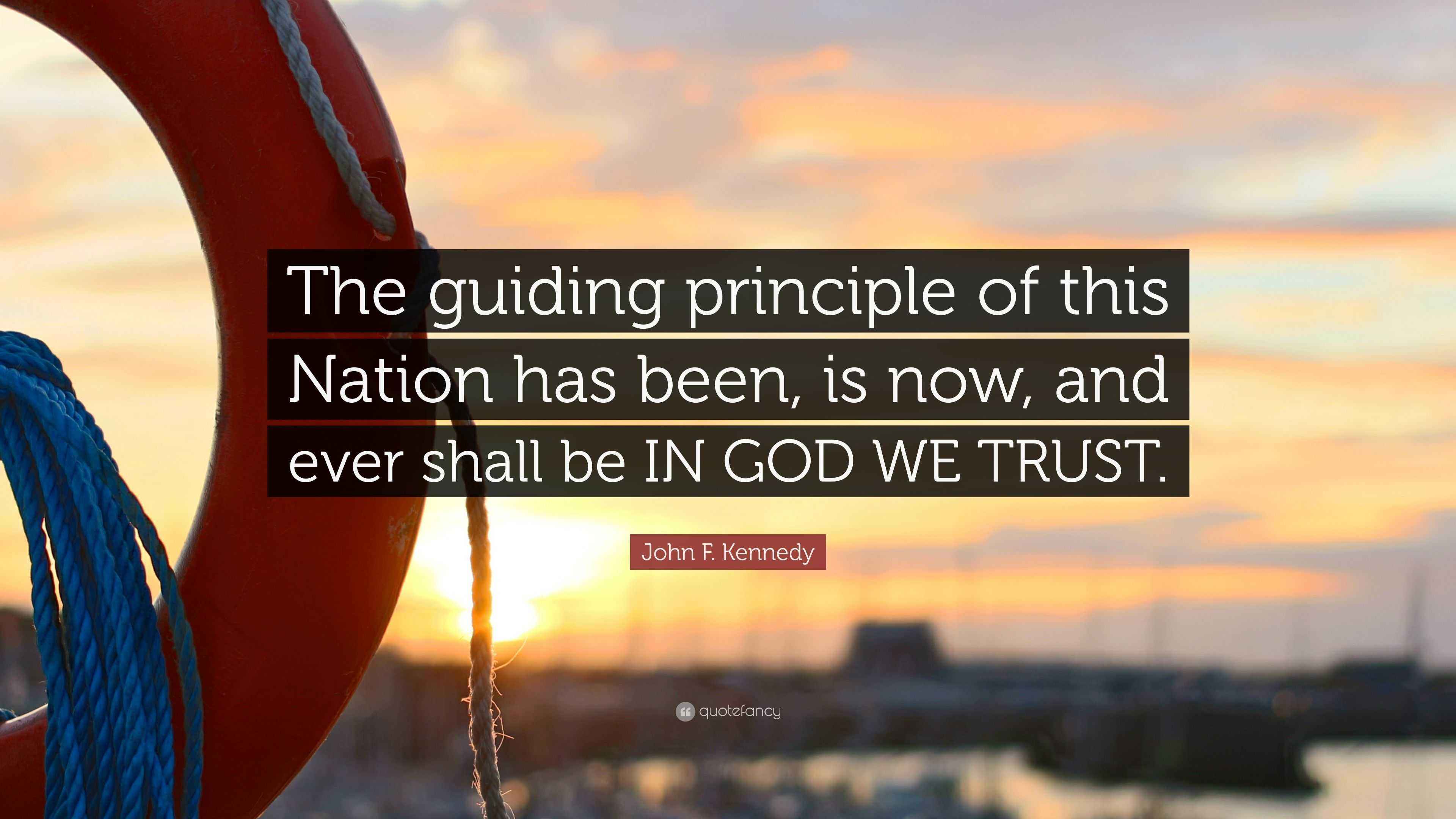 The guiding principle of this Nation has been, is now, and ever shall be IN GOD WE TRUST.

John F. Kennedy

quotefancy